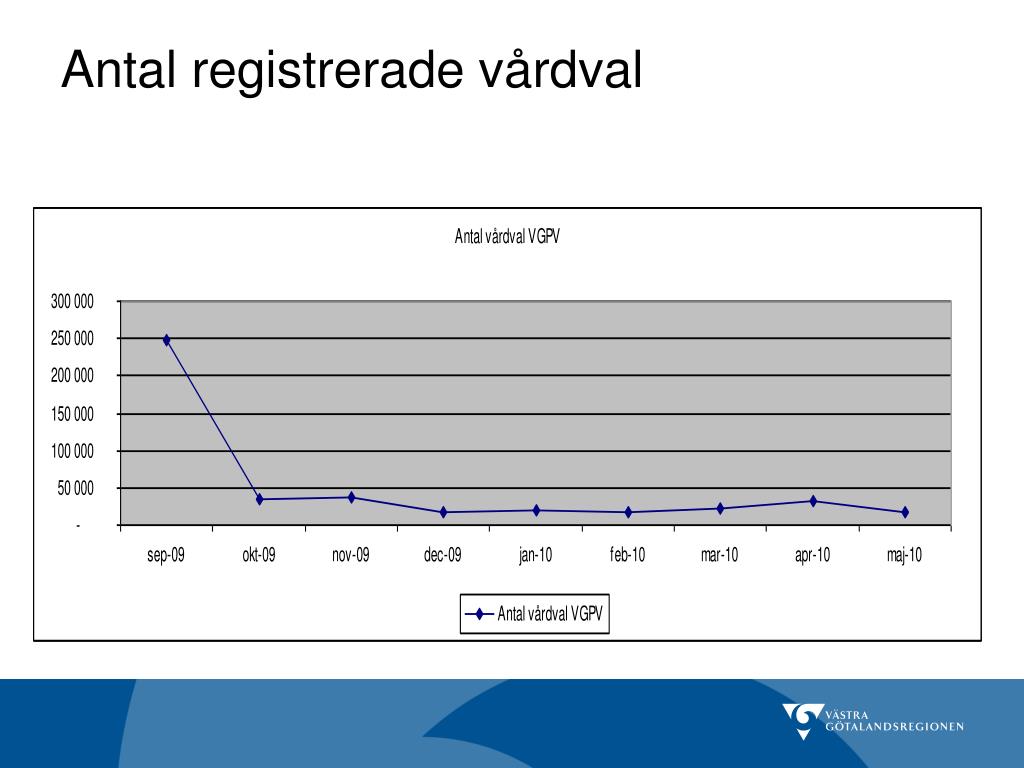 Antal registrerade vårdval

Antal vårdval VGPV

300 000
250 000
200 000
150 000
100 000
50 000
-

sep-09 okt-09 nov-09 dec-09 jan-10 feb-10 mar-10 apr-10 maj-10

Antal vårdval VGPV

VÄSTRA GÖTALANDSREGIONEN